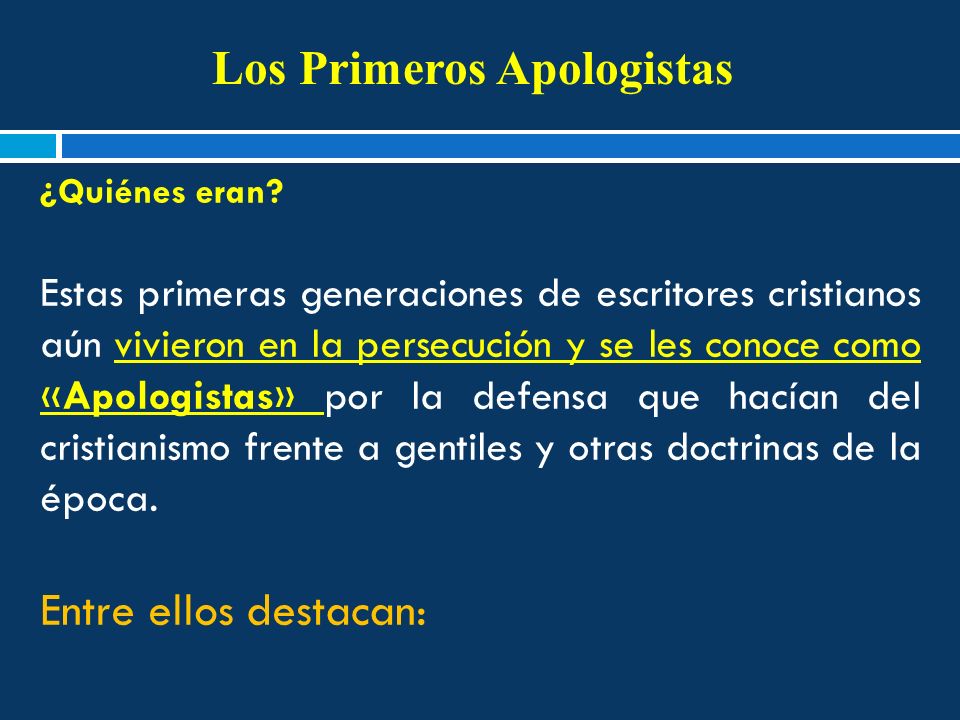 Los Primeros Apologistas

¿Quiénes eran?

Estas primeras generaciones de escritores cristianos aún vivieron en la persecución y se les conoce como «Apologistas» por la defensa que hacían del cristianismo frente a gentiles y otras doctrinas de la época.

Entre ellos destacan: